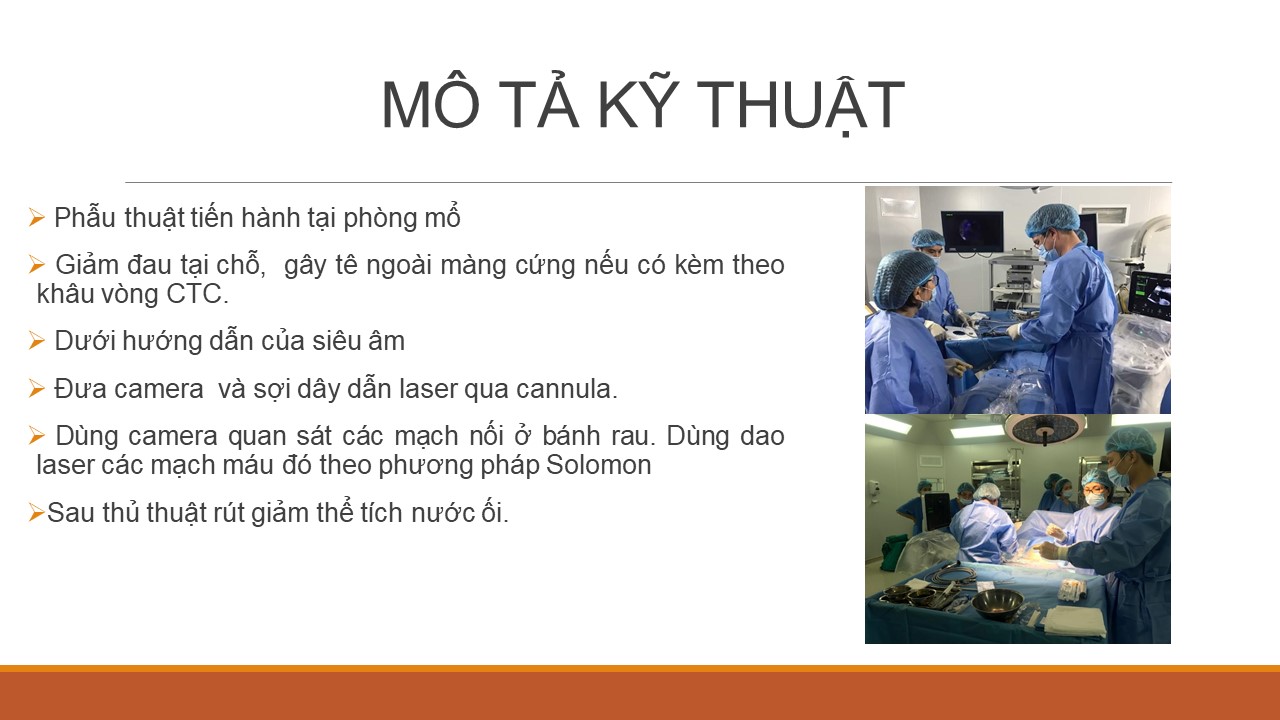 MÔ TẢ KỸ THUẬT

➢ Phẫu thuật tiến hành tại phòng mổ

➢ Giảm đau tại chỗ, gây tê ngoài màng cứng nếu có kèm theo khâu vòng CTC.

➢ Dưới hướng dẫn của siêu âm

➢ Đưa camera và sợi dây dẫn laser qua cannula.

➢ Dùng camera quan sát các mạch nối ở bánh rau. Dùng dao laser các mạch máu đó theo phương pháp Solomon

➢Sau thủ thuật rút giảm thể tích nước ối.